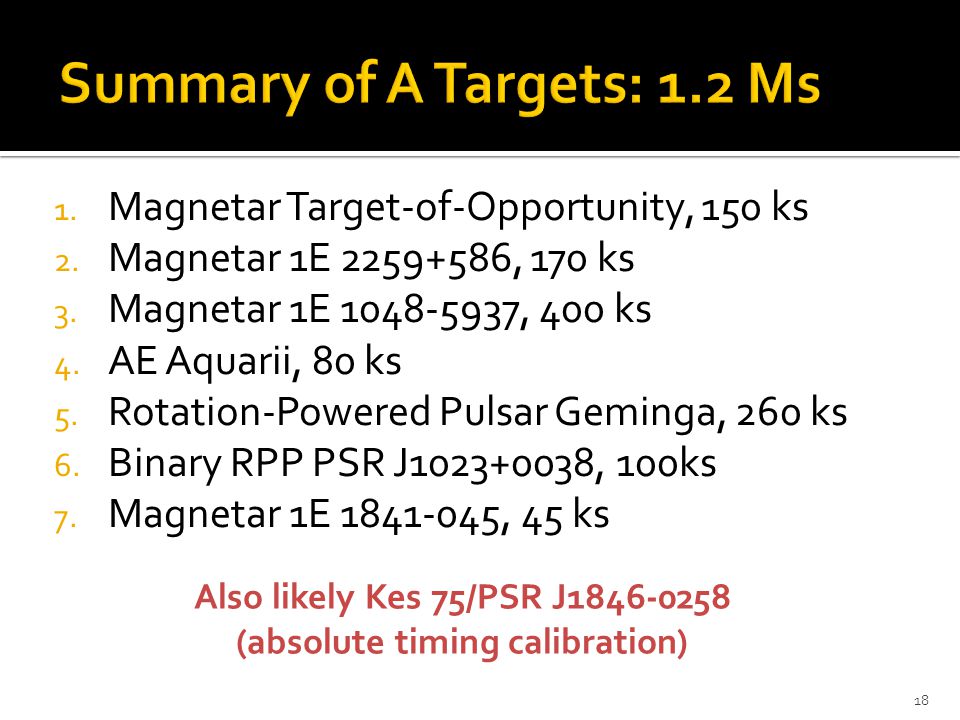 Summary of A Targets: 1.2 Ms

1. Magnetar Target-of-Opportunity, 150 ks
2. Magnetar 1E 2259+586, 170 ks
3. Magnetar 1E 1048-5937, 400 ks
4. AE Aquarii, 80 ks
5. Rotation-Powered Pulsar Geminga, 260 ks
6. Binary RPP PSR J1023+0038, 100ks
7. Magnetar 1E 1841-045, 45 ks

Also likely Kes 75/PSR J1846-0258
(absolute timing calibration)

18